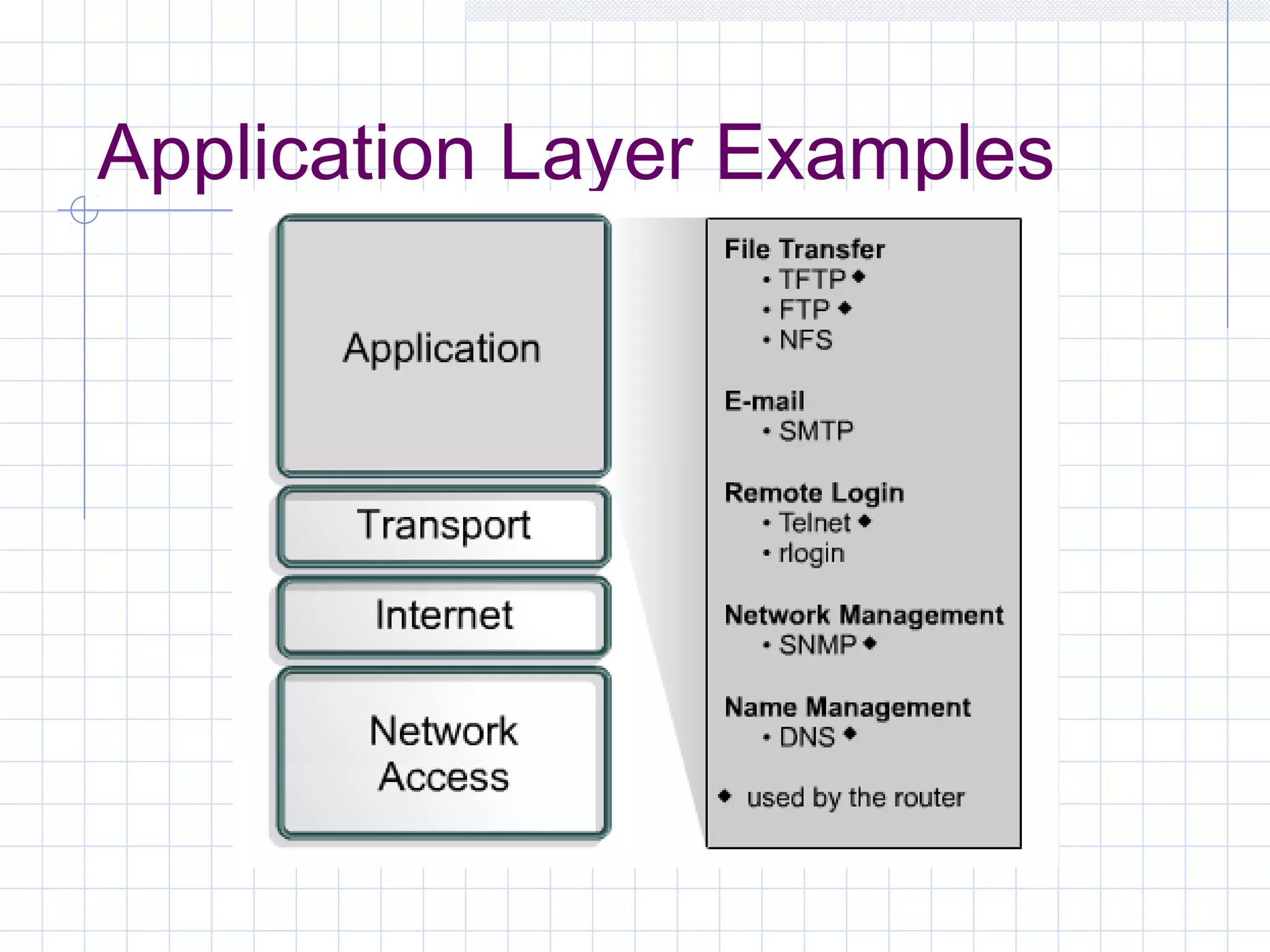 Application Layer Examples

Application

Transport

Internet

Network Access

File Transfer
• TFTP ◆
• FTP ◆
• NFS

E-mail
• SMTP

Remote Login
• Telnet ◆
• rlogin

Network Management
• SNMP ◆

Name Management
• DNS ◆

◆ used by the router